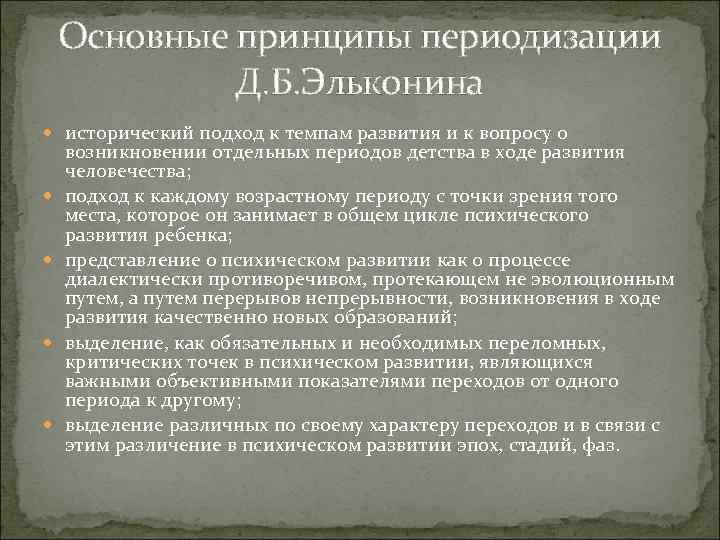 Основные принципы периодизации Д.Б.Эльконина

исторический подход к темпам развития и к вопросу о возникновении отдельных периодов детства в ходе развития человечества;

подход к каждому возрастному периоду с точки зрения того места, которое он занимает в общем цикле психического развития ребенка;

представление о психическом развитии как о процессе диалектически противоречивом, протекающем не эволюционным путем, а путем перерывов непрерывности, возникновения в ходе развития качественно новых образований;

выделение, как обязательных и необходимых переломных, критических точек в психическом развитии, являющихся важными объективными показателями переходов от одного периода к другому;

выделение различных по своему характеру переходов и в связи с этим различение в психическом развитии эпох, стадий, фаз.